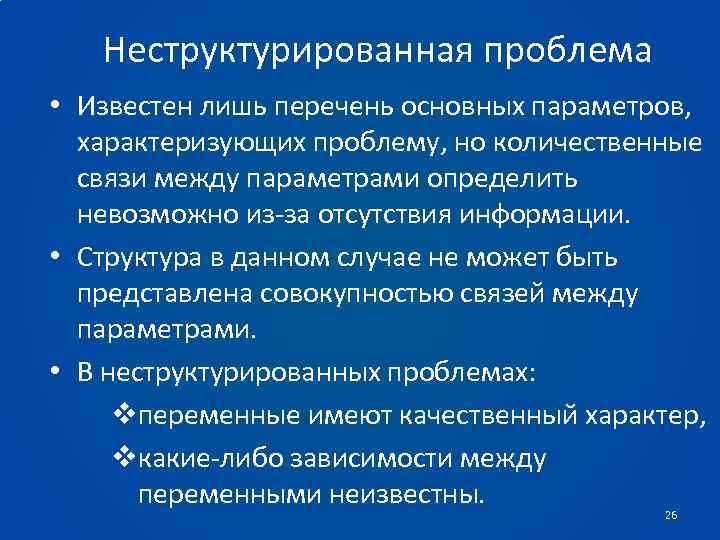 Неструктурированная проблема

• Известен лишь перечень основных параметров, характеризующих проблему, но количественные связи между параметрами определить невозможно из-за отсутствия информации.
• Структура в данном случае не может быть представлена совокупностью связей между параметрами.
• В неструктурированных проблемах:
❖переменные имеют качественный характер,
❖какие-либо зависимости между переменными неизвестны.

26